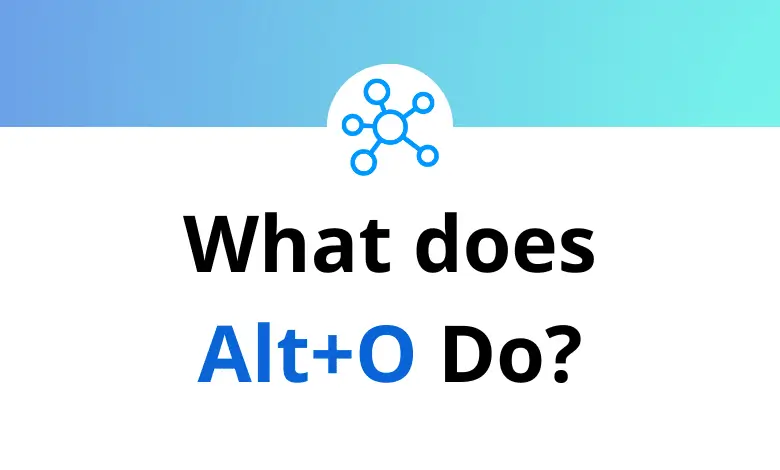 What does Alt+O Do?